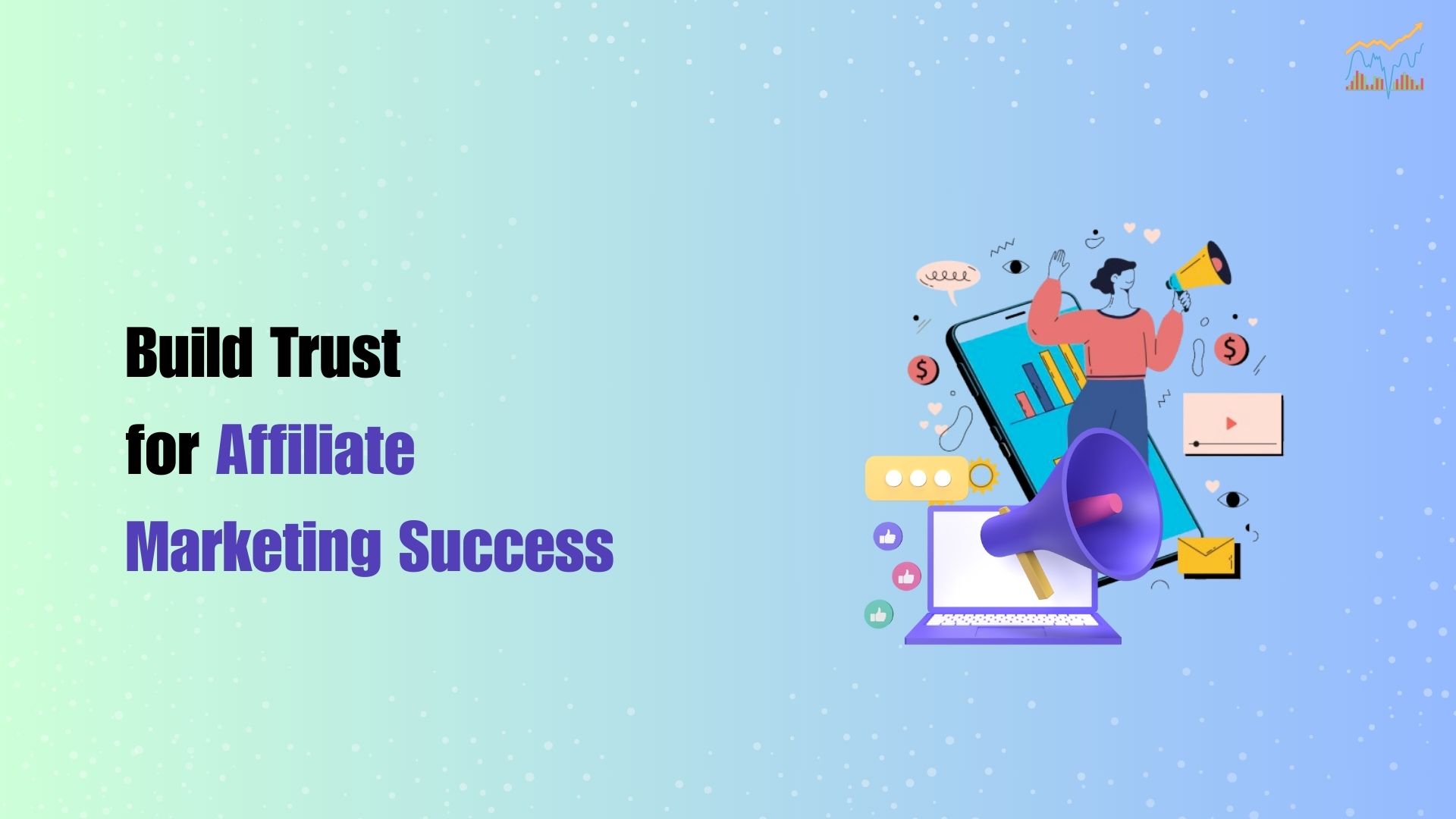 Build Trust for Affiliate Marketing Success

$

$